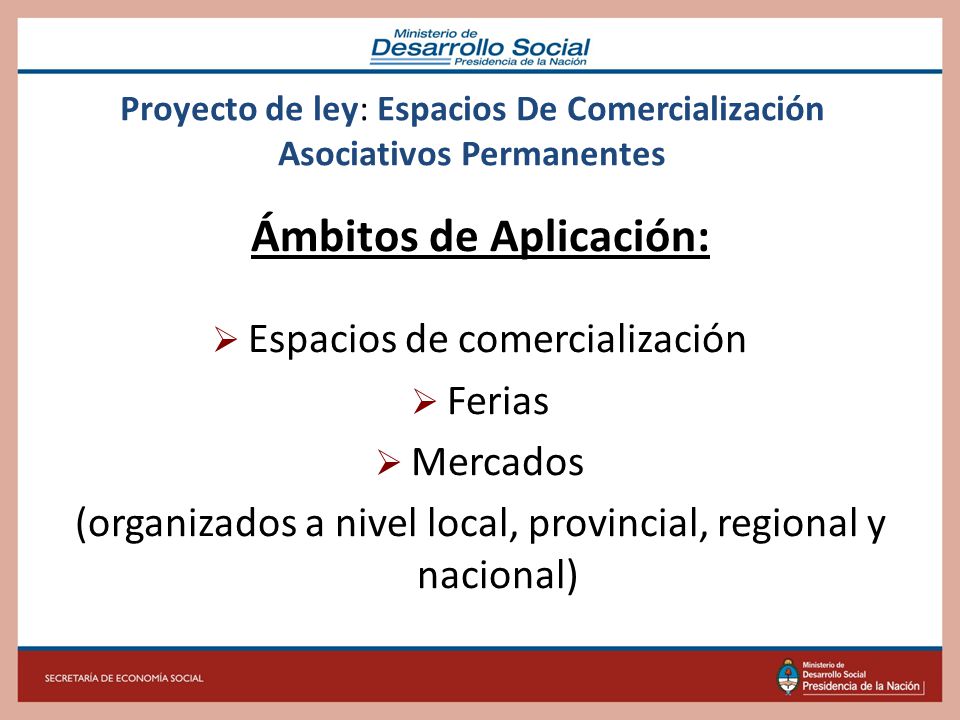 Ministerio de
Desarrollo Social
Presidencia de la Nación

Proyecto de ley: Espacios De Comercialización Asociativos Permanentes

Ámbitos de Aplicación:

➢ Espacios de comercialización
➢ Ferias
➢ Mercados
(organizados a nivel local, provincial, regional y nacional)

SECRETARÍA DE ECONOMÍA SOCIAL

Ministerio de
Desarrollo Social
Presidencia de la Nación